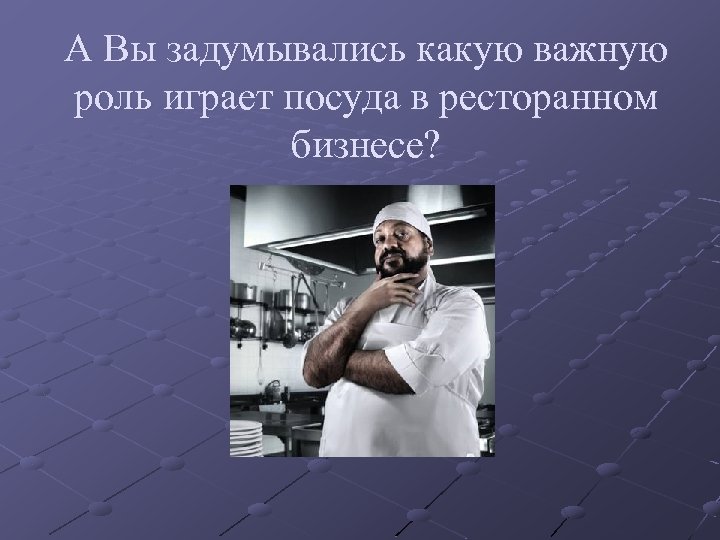 А Вы задумывались какую важную роль играет посуда в ресторанном бизнесе?